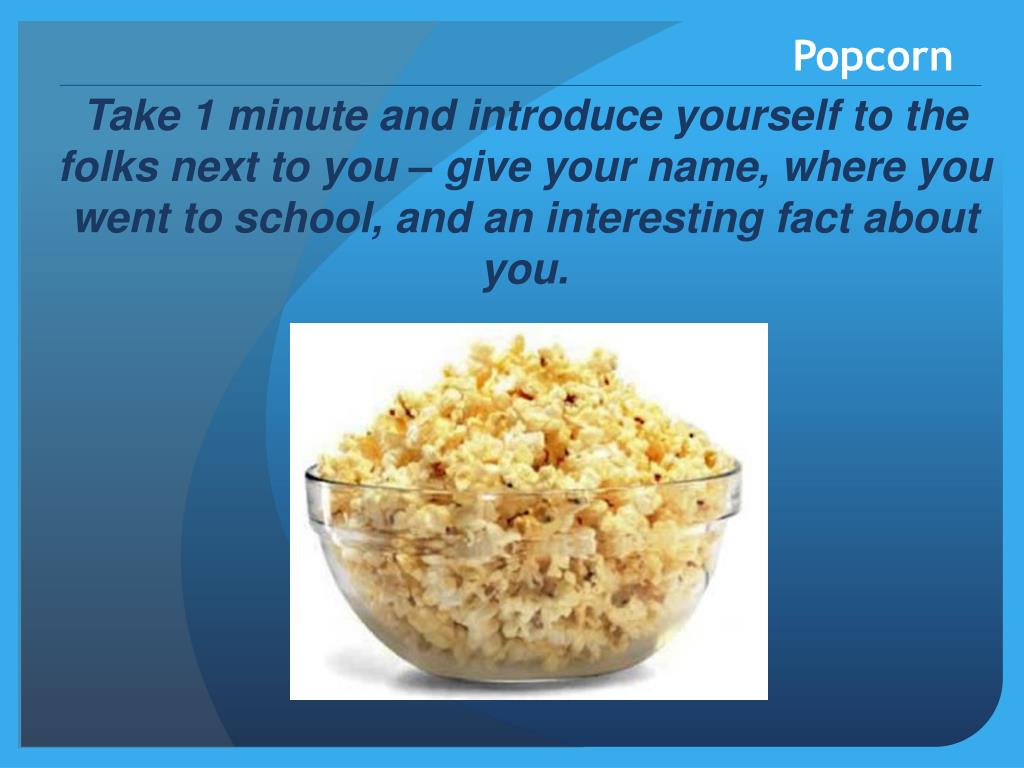 Popcorn

Take 1 minute and introduce yourself to the folks next to you – give your name, where you went to school, and an interesting fact about you.